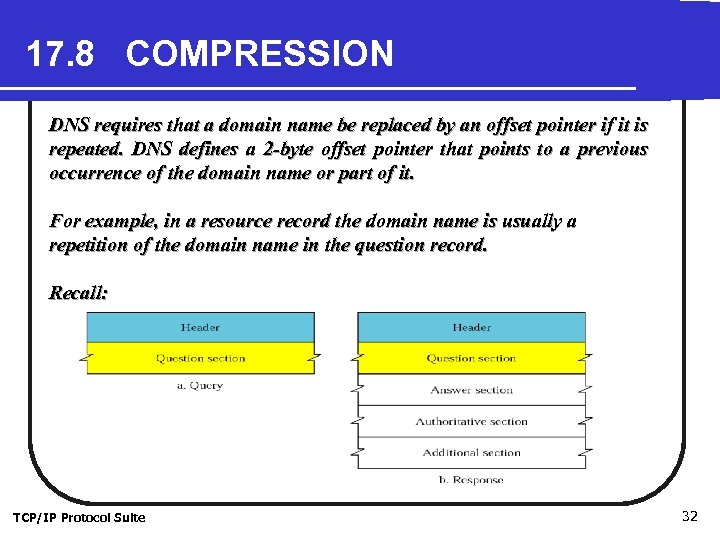 17.8 COMPRESSION

DNS requires that a domain name be replaced by an offset pointer if it is repeated. DNS defines a 2-byte offset pointer that points to a previous occurrence of the domain name or part of it.

For example, in a resource record the domain name is usually a repetition of the domain name in the question record.

Recall:

Header

Question section

a. Query

Header

Question section

Answer section

Authoritative section

Additional section

b. Response

TCP/IP Protocol Suite

32